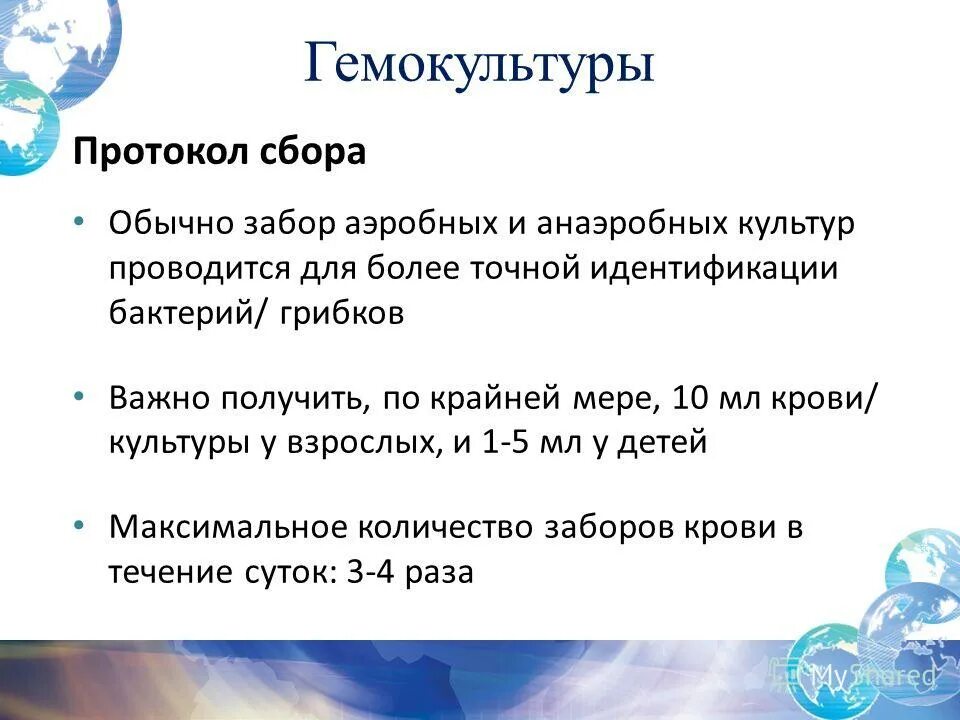 Гемокультуры

Протокол сбора

• Обычно забор аэробных и анаэробных культур проводится для более точной идентификации бактерий/ грибков

• Важно получить, по крайней мере, 10 мл крови/ культуры у взрослых, и 1-5 мл у детей

• Максимальное количество заборов крови в течение суток: 3-4 раза

MyShared